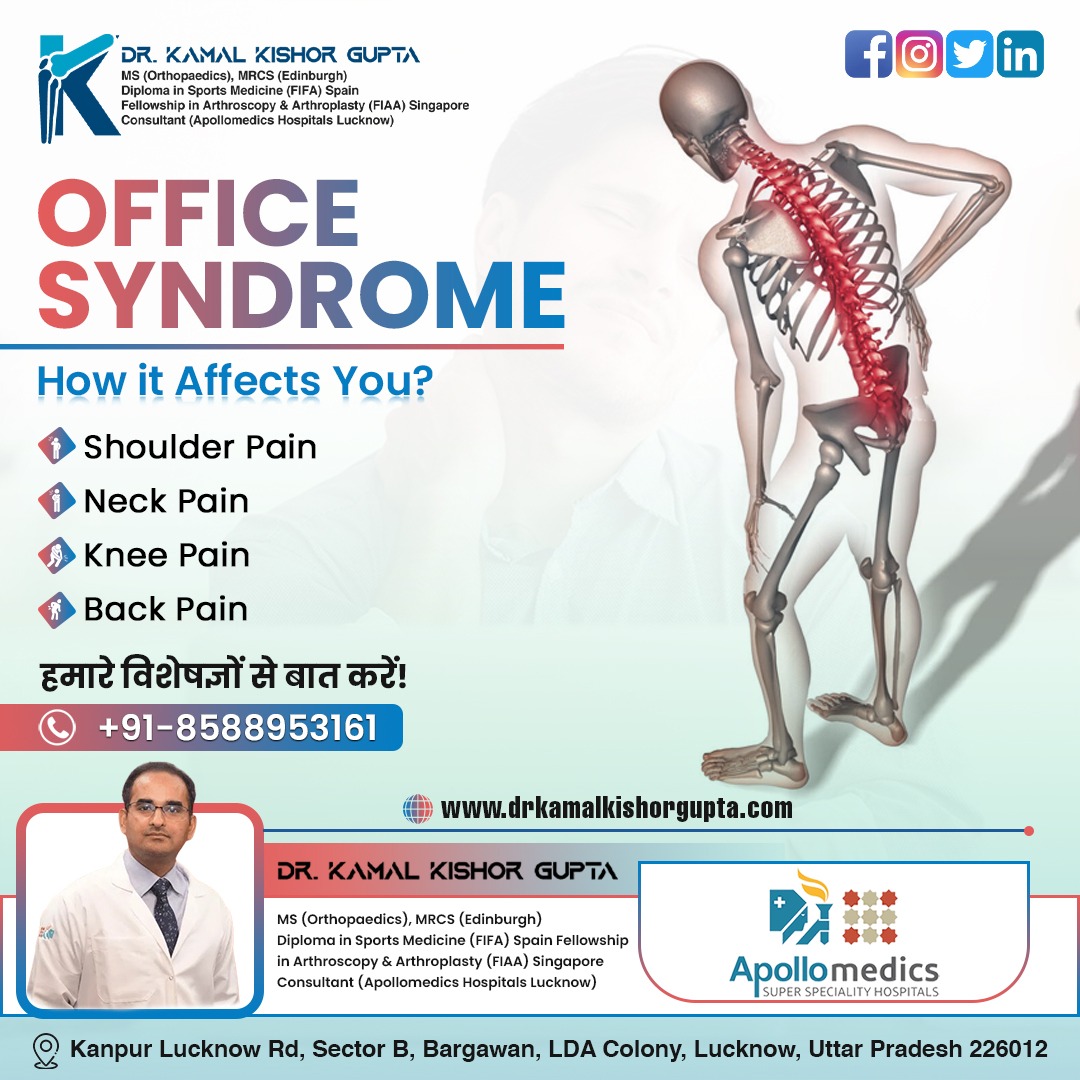 DR. KAMAL KISHOR GUPTA
MS (Orthopaedics), MRCS (Edinburgh)
Diploma in Sports Medicine (FIFA) Spain
Fellowship in Arthroscopy & Arthroplasty (FIAA) Singapore
Consultant (Apollomedics Hospitals Lucknow)

OFFICE SYNDROME

How it Affects You?

Shoulder Pain
Neck Pain
Knee Pain
Back Pain

हमारे विशेषज्ञों से बात करें!

+91-8588953161

www.drkamalkishorgupta.com

DR. KAMAL KISHOR GUPTA

MS (Orthopaedics), MRCS (Edinburgh)
Diploma in Sports Medicine (FIFA) Spain Fellowship in Arthroscopy & Arthroplasty (FIAA) Singapore
Consultant (Apollomedics Hospitals Lucknow)

Apollomedics
SUPER SPECIALITY HOSPITALS

Kanpur Lucknow Rd, Sector B, Bargawan, LDA Colony, Lucknow, Uttar Pradesh 226012